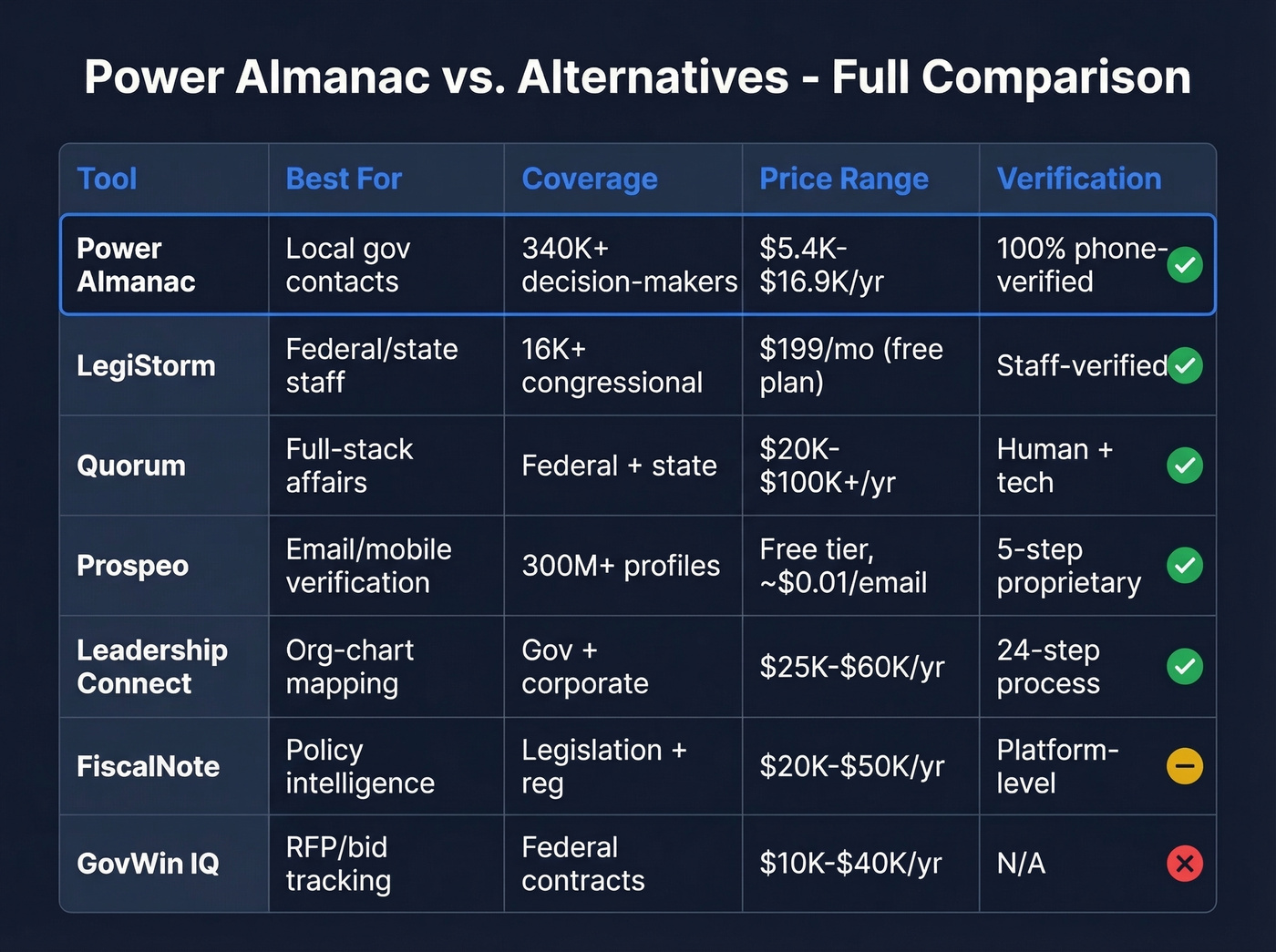 Power Almanac vs. Alternatives - Full Comparison

| Tool | Best For | Coverage | Price Range | Verification |
|---|---|---|---|---|
| Power Almanac | Local gov contacts | 340K+ decision-makers | \$5.4K-\$16.9K/yr | 100% phone-verified |
| LegiStorm | Federal/state staff | 16K+ congressional | \$199/mo (free plan) | Staff-verified |
| Quorum | Full-stack affairs | Federal + state | \$20K-\$100K+/yr | Human + tech |
| Prospeo | Email/mobile verification | 300M+ profiles | Free tier, ~\$0.01/email | 5-step proprietary |
| Leadership Connect | Org-chart mapping | Gov + corporate | \$25K-\$60K/yr | 24-step process |
| FiscalNote | Policy intelligence | Legislation + reg | \$20K-\$50K/yr | Platform-level |
| GovWin IQ | RFP/bid tracking | Federal contracts | \$10K-\$40K/yr | N/A |